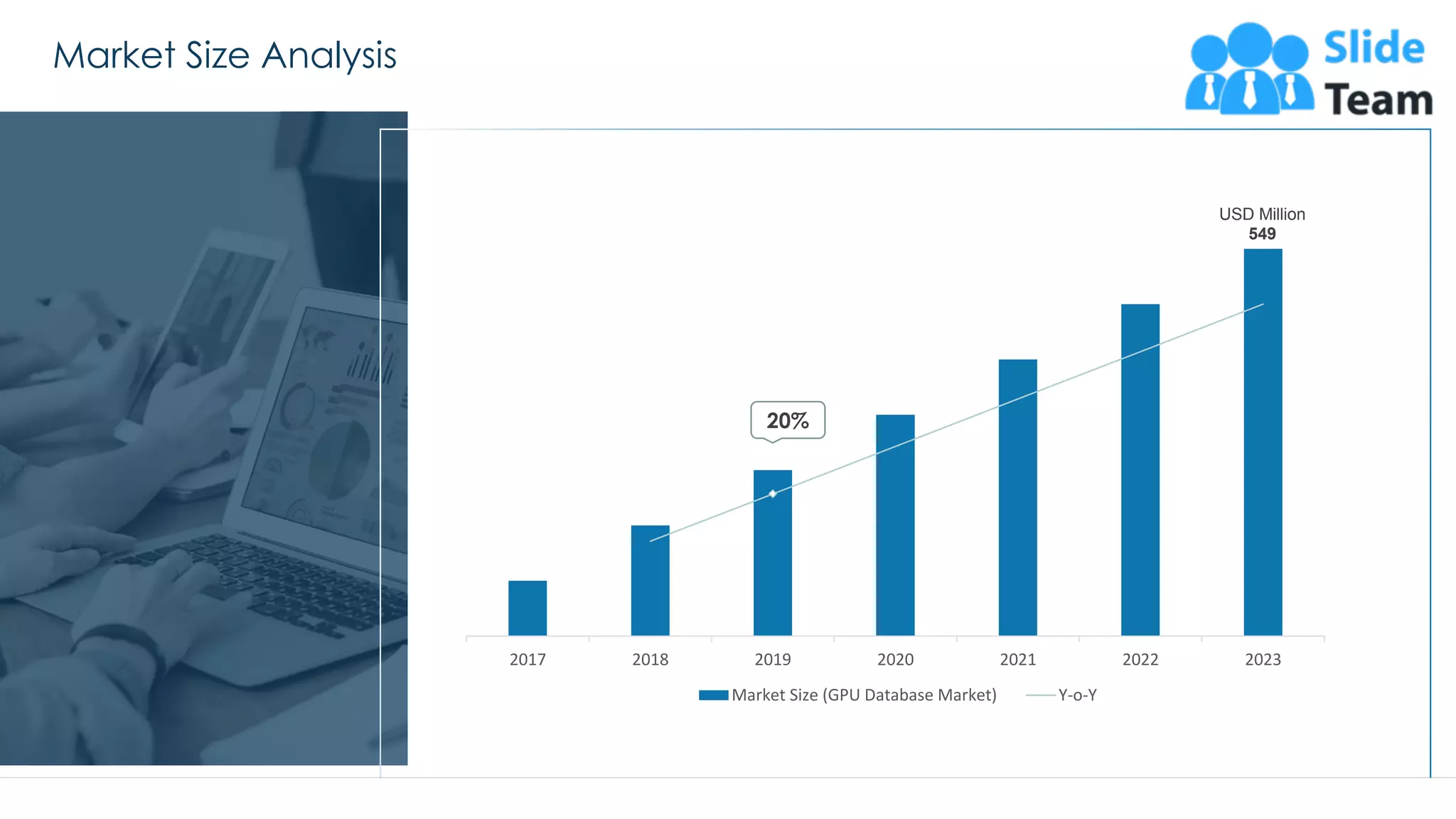 Market Size Analysis

Slide Team

USD Million
549

20%

2017
2018
2019
2020
2021
2022
2023

Market Size (GPU Database Market)
Y-o-Y